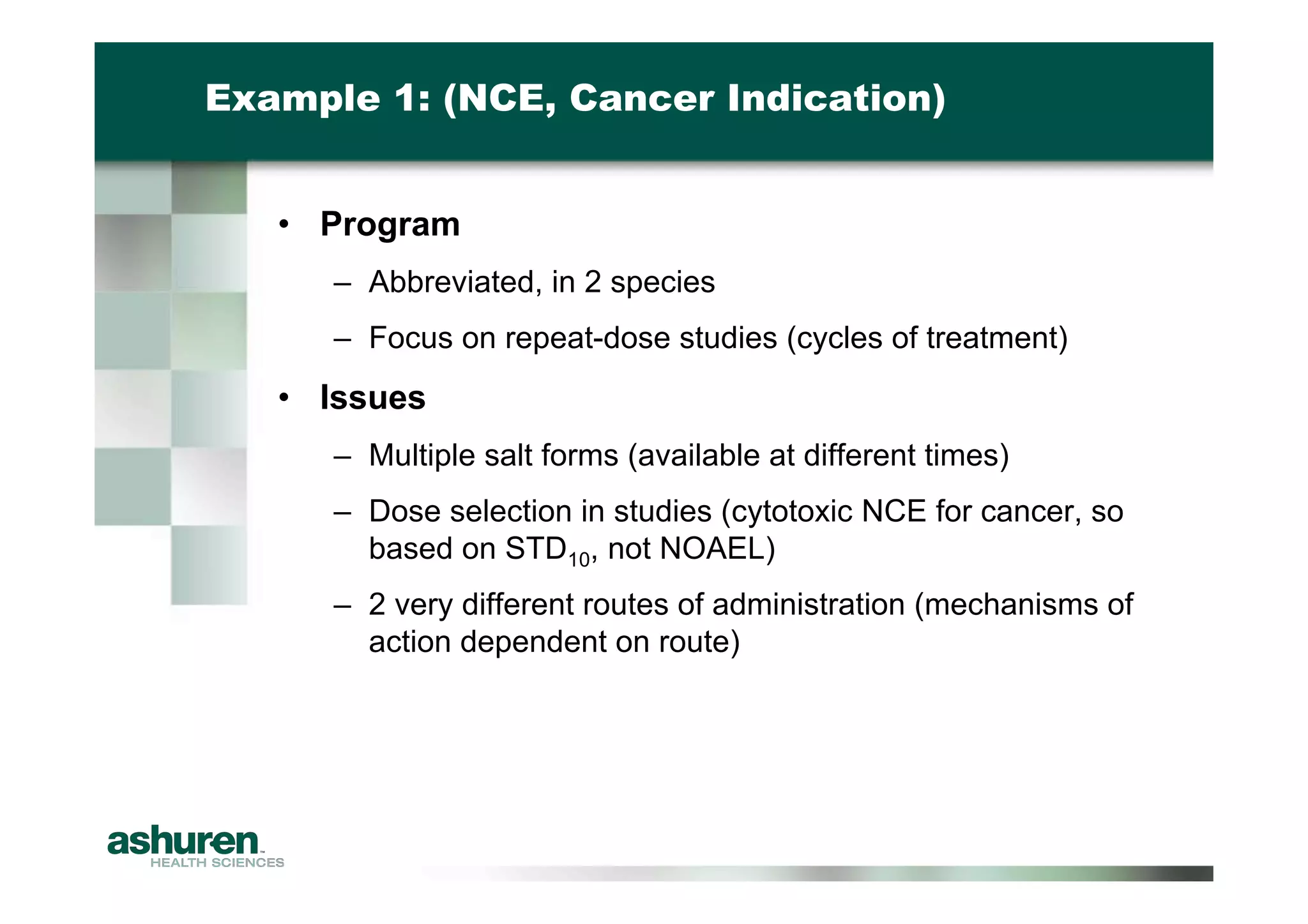 Example 1: (NCE, Cancer Indication)

• Program

– Abbreviated, in 2 species

– Focus on repeat-dose studies (cycles of treatment)

• Issues

– Multiple salt forms (available at different times)

– Dose selection in studies (cytotoxic NCE for cancer, so based on $STD_{10}$, not NOAEL)

– 2 very different routes of administration (mechanisms of action dependent on route)

ashuren™
HEALTH SCIENCES